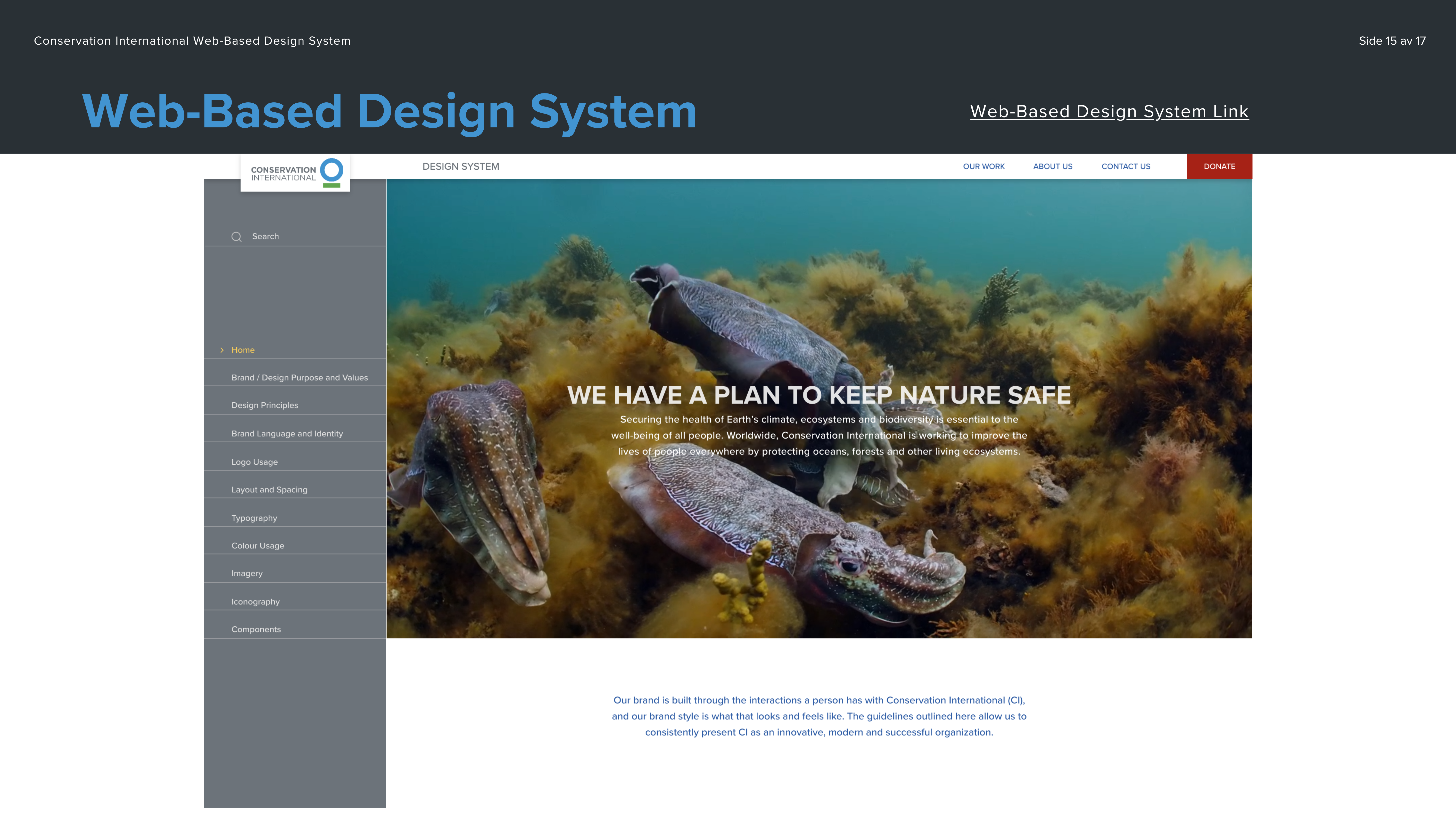 Conservation International Web-Based Design System

Side 15 av 17

Web-Based Design System

Web-Based Design System Link

CONSERVATION INTERNATIONAL

DESIGN SYSTEM

OUR WORK

ABOUT US

CONTACT US

DONATE

Search

Home

Brand / Design Purpose and Values

Design Principles

Brand Language and Identity

Logo Usage

Layout and Spacing

Typography

Colour Usage

Imagery

Iconography

Components

WE HAVE A PLAN TO KEEP NATURE SAFE

Securing the health of Earth's climate, ecosystems and biodiversity is essential to the well-being of all people. Worldwide, Conservation International is working to improve the lives of people everywhere by protecting oceans, forests and other living ecosystems.

Our brand is built through the interactions a person has with Conservation International (CI), and our brand style is what that looks and feels like. The guidelines outlined here allow us to consistently present CI as an innovative, modern and successful organization.